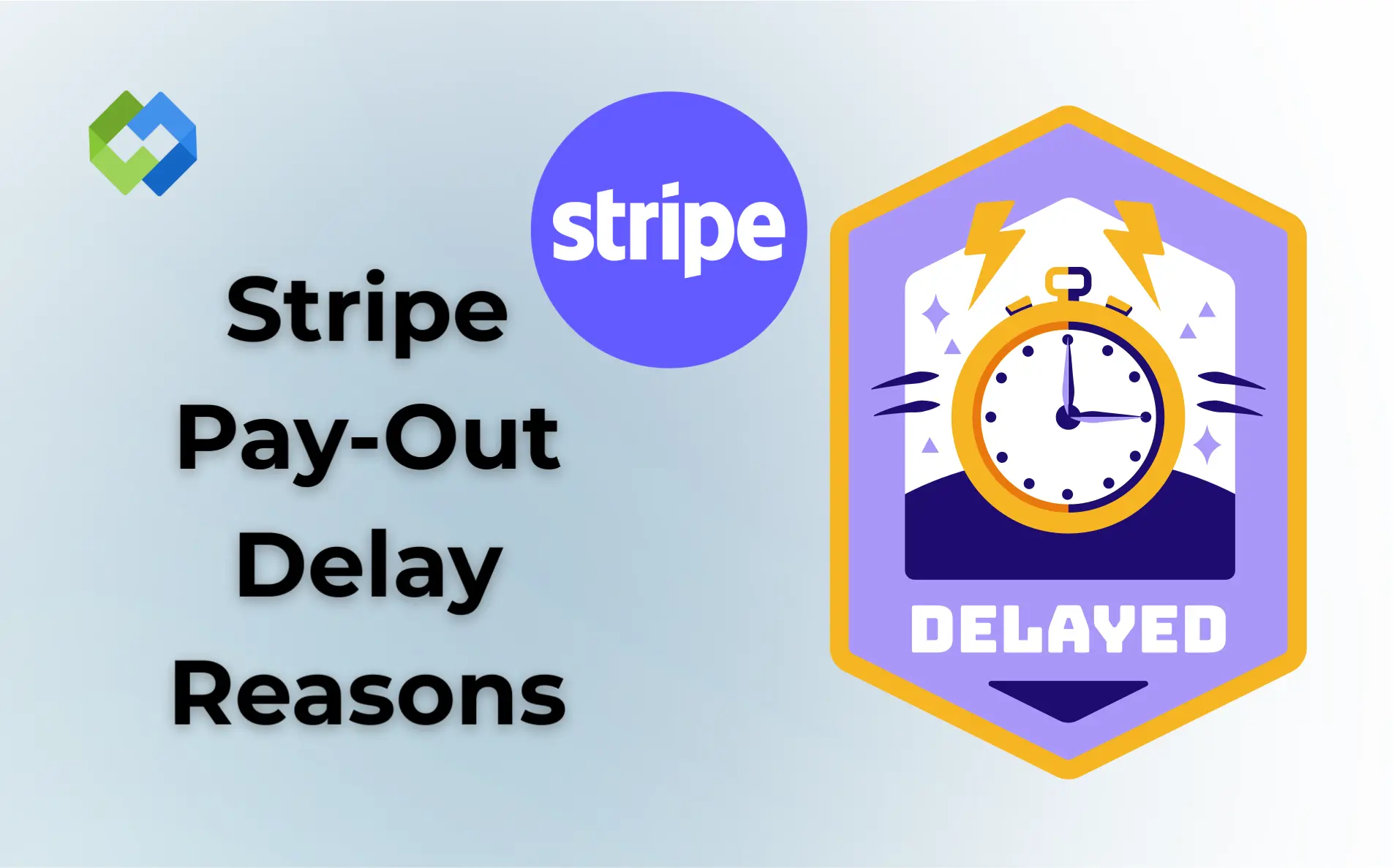 stripe

Stripe Pay-Out Delay Reasons

DELAYED